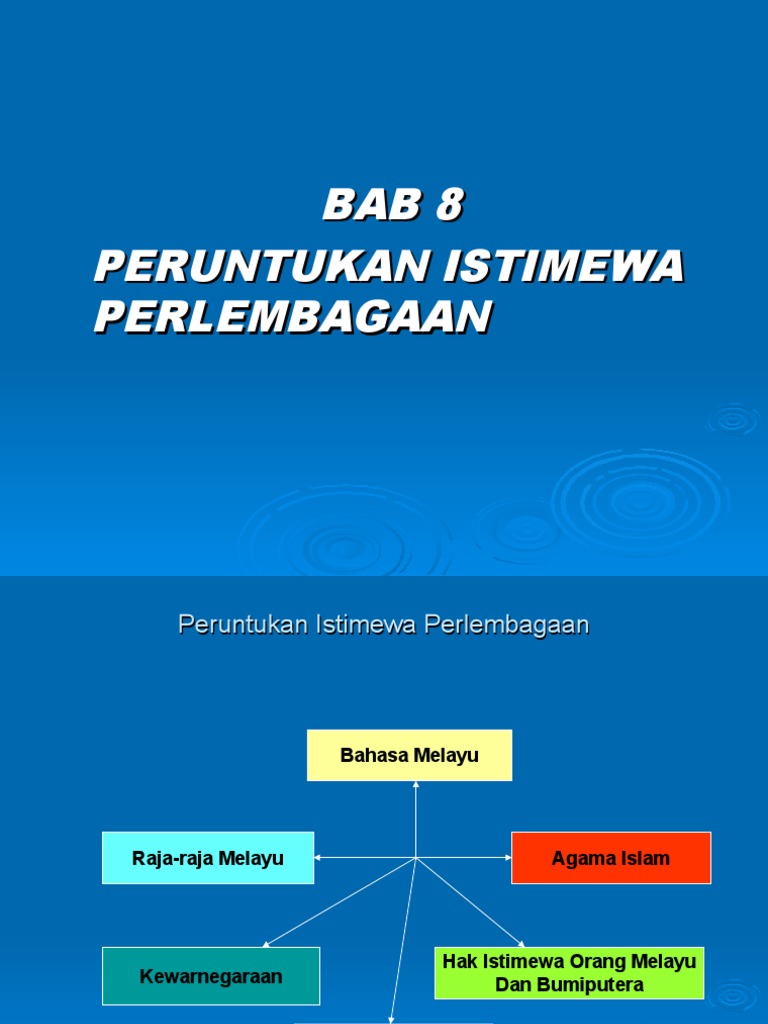 BAB 8
PERUNTUKAN ISTIMEWA PERLEMBAGAAN

Peruntukan Istimewa Perlembagaan

Bahasa Melayu

Raja-raja Melayu

Agama Islam

Kewarnegaraan

Hak Istimewa Orang Melayu Dan Bumiputera